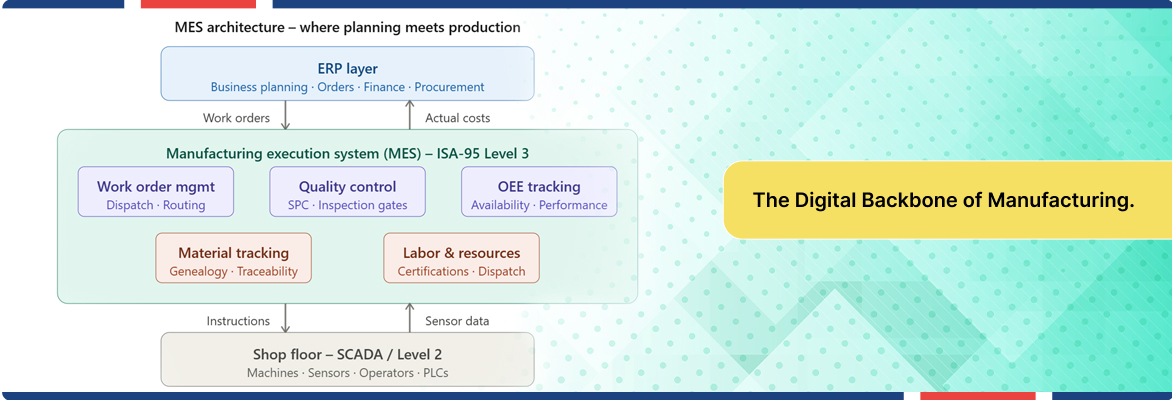 MES architecture – where planning meets production

ERP layer
Business planning · Orders · Finance · Procurement

Work orders

Actual costs

Manufacturing execution system (MES) – ISA-95 Level 3

Work order mgmt
Dispatch · Routing

Quality control
SPC · Inspection gates

OEE tracking
Availability · Performance

Material tracking
Genealogy · Traceability

Labor & resources
Certifications · Dispatch

Instructions

Sensor data

Shop floor – SCADA / Level 2
Machines · Sensors · Operators · PLCs

The Digital Backbone of Manufacturing.